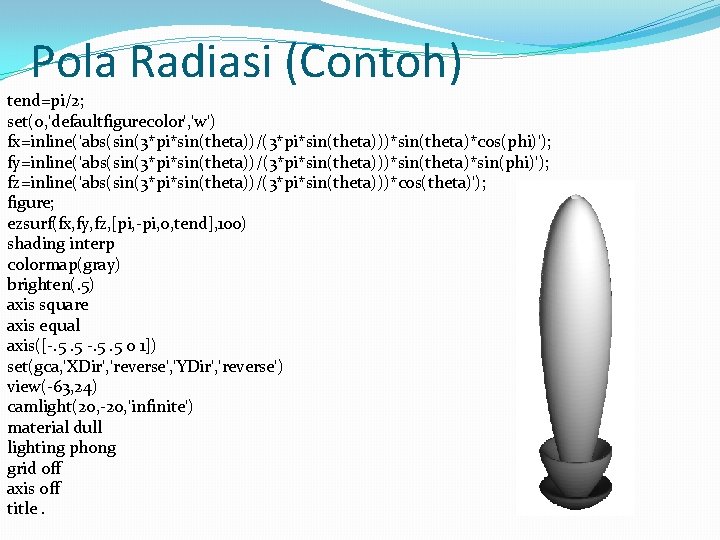 Pola Radiasi (Contoh)

tend=pi/2;
set(0,'defaultfigurecolor','w')
fx=inline('abs(sin(3*pi*sin(theta))/(3*pi*sin(theta)))*sin(theta)*cos(phi)');
fy=inline('abs(sin(3*pi*sin(theta))/(3*pi*sin(theta)))*sin(theta)*sin(phi)');
fz=inline('abs(sin(3*pi*sin(theta))/(3*pi*sin(theta)))*cos(theta)');
figure;
ezsurf(fx,fy,fz,[pi,-pi,0,tend],100)
shading interp
colormap(gray)
brighten(.5)
axis square
axis equal
axis([-.5 .5 -.5 .5 0 1])
set(gca,'XDir','reverse','YDir','reverse')
view(-63,24)
camlight(20,-20,'infinite')
material dull
lighting phong
grid off
axis off
title .